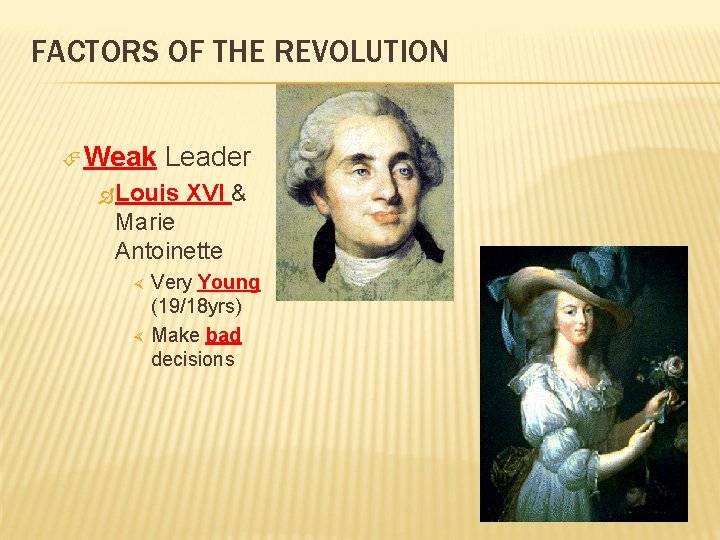 FACTORS OF THE REVOLUTION

Weak Leader

Louis XVI & Marie Antoinette

Very Young (19/18yrs)

Make bad decisions